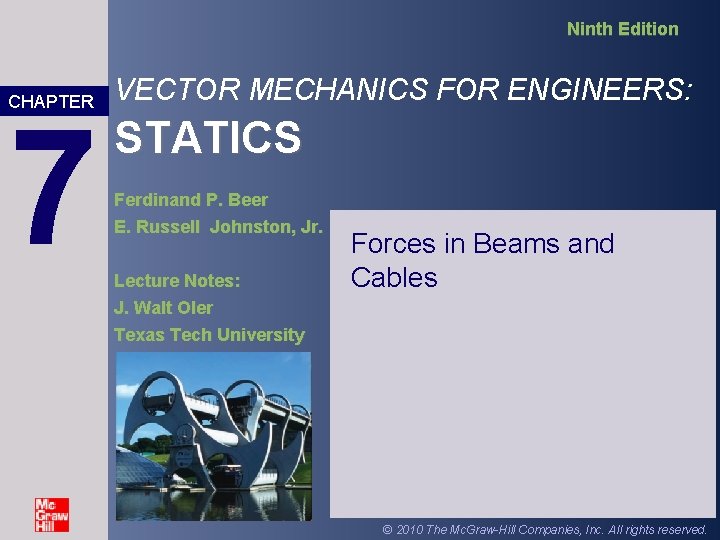 Ninth Edition

CHAPTER

7

VECTOR MECHANICS FOR ENGINEERS:

STATICS

Ferdinand P. Beer

E. Russell Johnston, Jr.

Lecture Notes:

J. Walt Oler

Texas Tech University

Forces in Beams and Cables

Mc Graw Hill

© 2010 The McGraw-Hill Companies, Inc. All rights reserved.